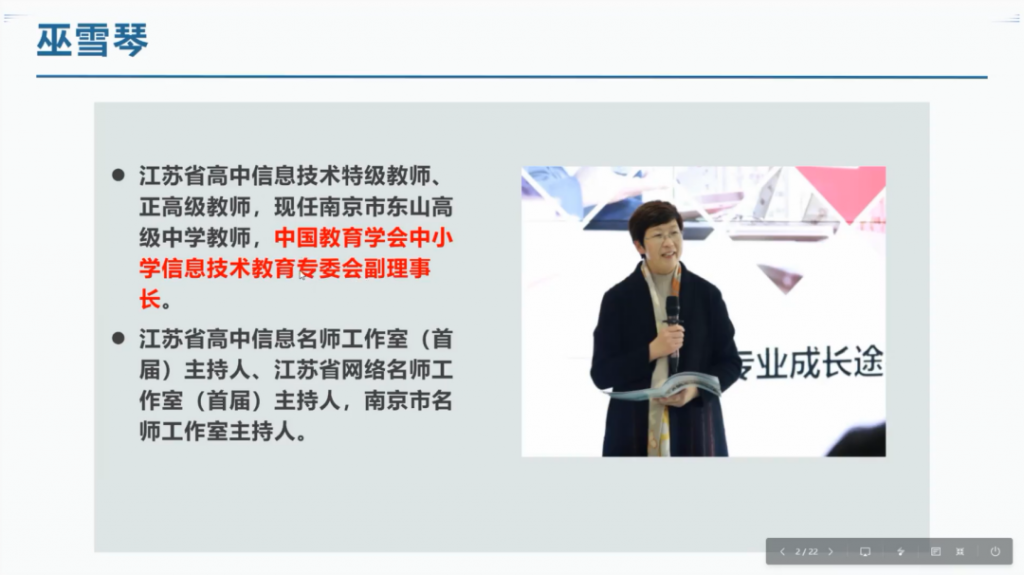 巫雪琴

● 江苏省高中信息技术特级教师、正高级教师，现任南京市东山高级中学教师，中国教育学会中小学信息技术教育专委会副理事长。

● 江苏省高中信息名师工作室（首届）主持人、江苏省网络名师工作室（首届）主持人，南京市名师工作室主持人。

专业成长途

2 / 22